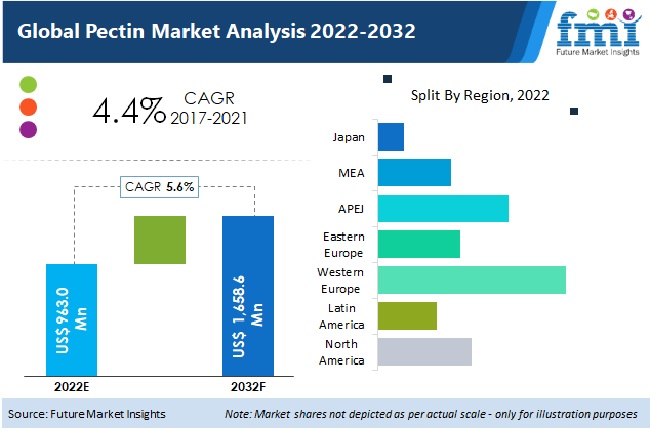 Global Pectin Market Analysis 2022-2032

fmi
Future Market Insights

4.4% CAGR 2017-2021

CAGR 5.6%

US$ 963.0 Mn

US$ 1,658.6 Mn

2022E

2032F

Split By Region, 2022

Japan

MEA

APEJ

Eastern Europe

Western Europe

Latin America

North America

Source: Future Market Insights

Note: Market shares not depicted as per actual scale - only for illustration purposes